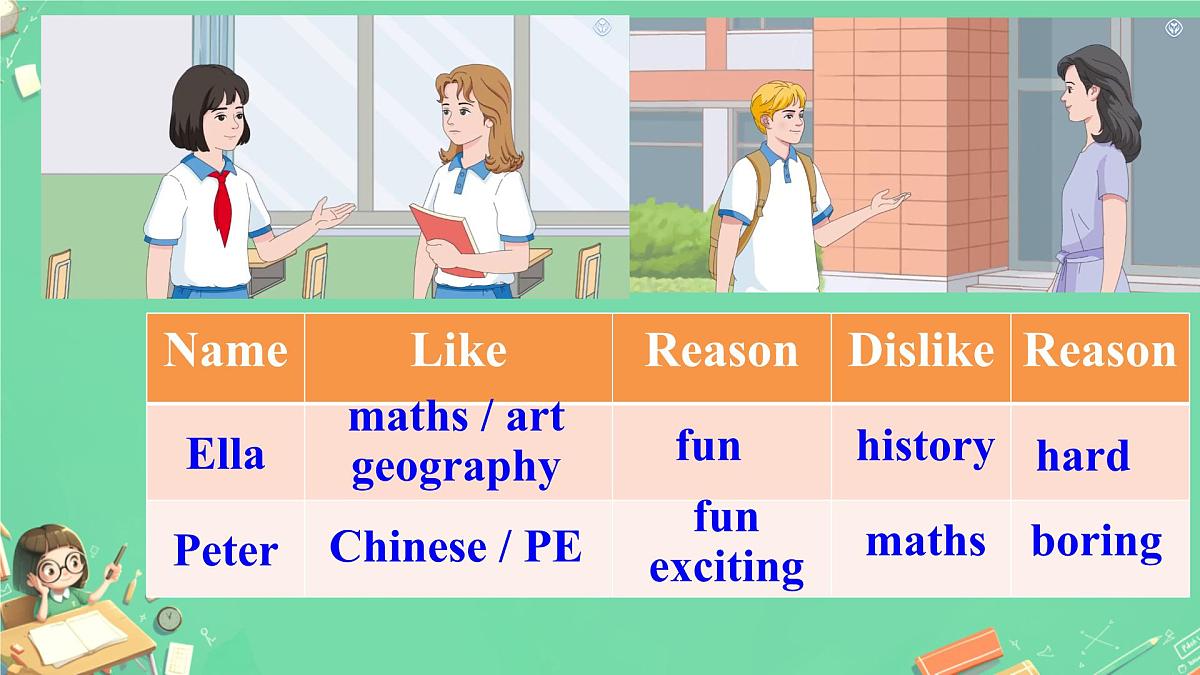 | Name | Like | Reason | Dislike | Reason |
|---|---|---|---|---|
| Ella | maths / art geography | fun | history | hard |
| Peter | Chinese / PE | fun exciting | maths | boring |